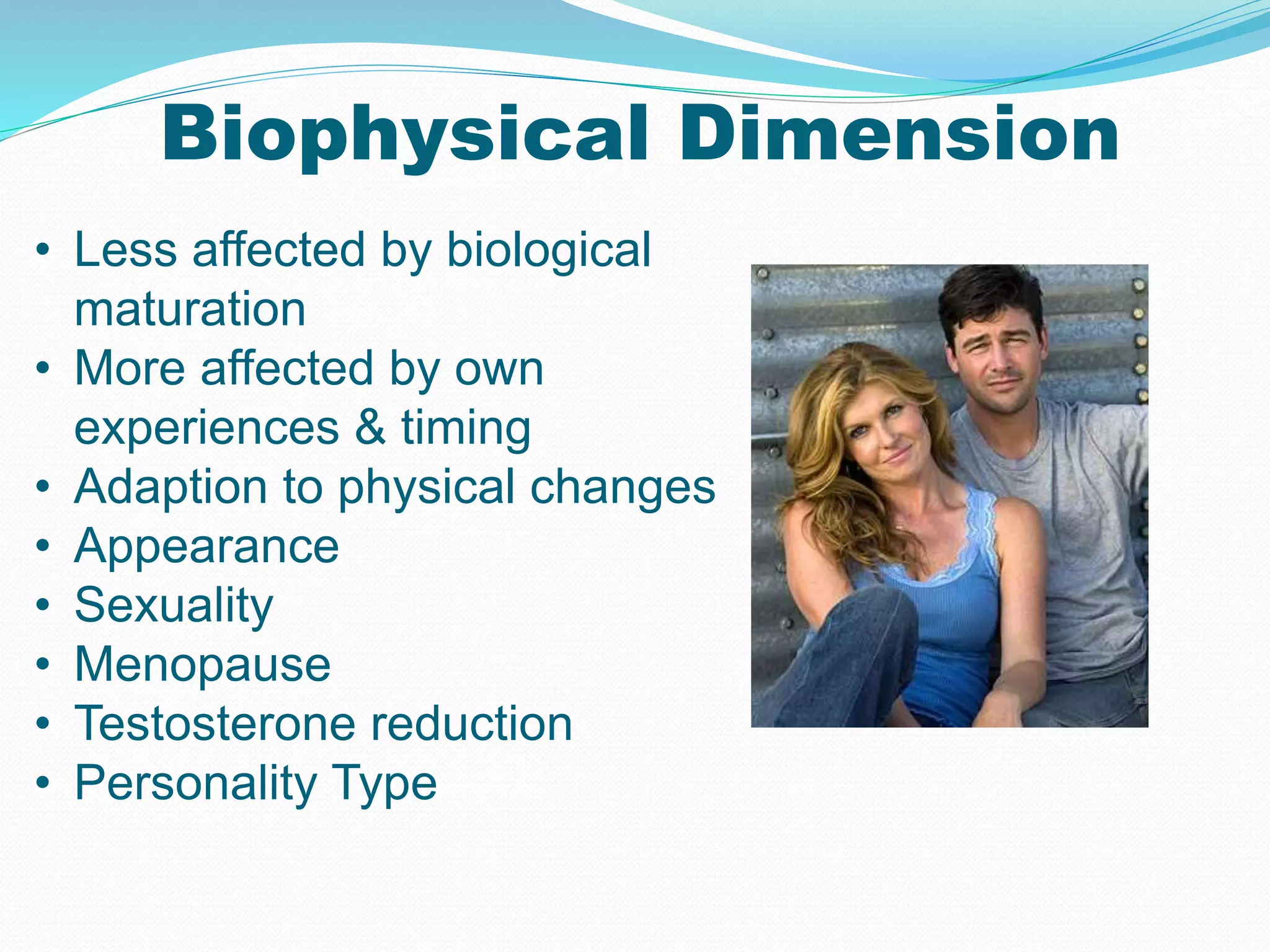 Biophysical Dimension

• Less affected by biological maturation
• More affected by own experiences & timing
• Adaption to physical changes
• Appearance
• Sexuality
• Menopause
• Testosterone reduction
• Personality Type